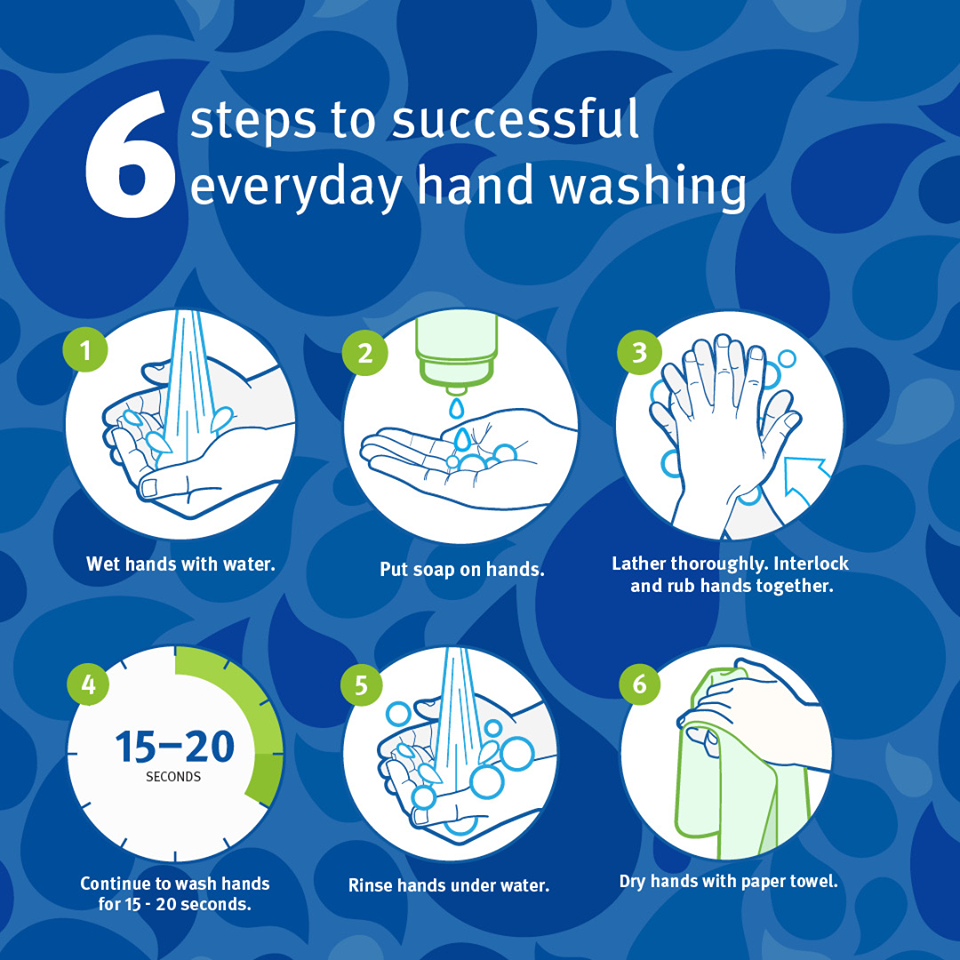 6 steps to successful everyday hand washing

1
Wet hands with water.

2
Put soap on hands.

3
Lather thoroughly. Interlock and rub hands together.

4
15–20
SECONDS
Continue to wash hands for 15 - 20 seconds.

5
Rinse hands under water.

6
Dry hands with paper towel.